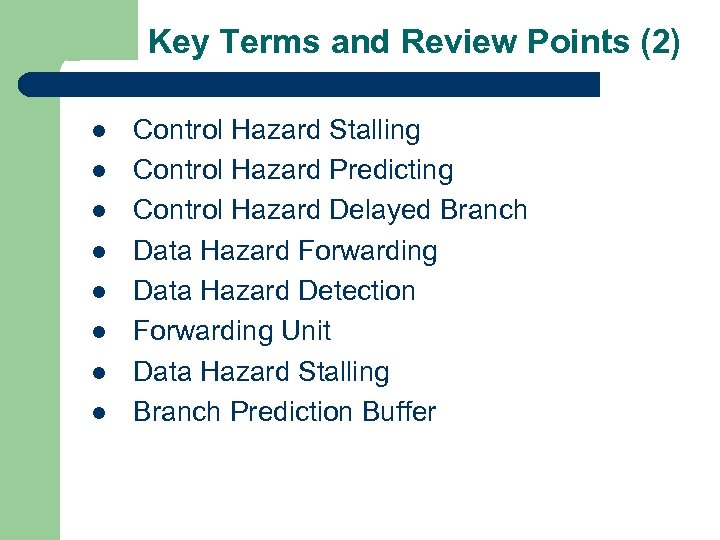 Key Terms and Review Points (2)

- Control Hazard Stalling
- Control Hazard Predicting
- Control Hazard Delayed Branch
- Data Hazard Forwarding
- Data Hazard Detection
- Forwarding Unit
- Data Hazard Stalling
- Branch Prediction Buffer